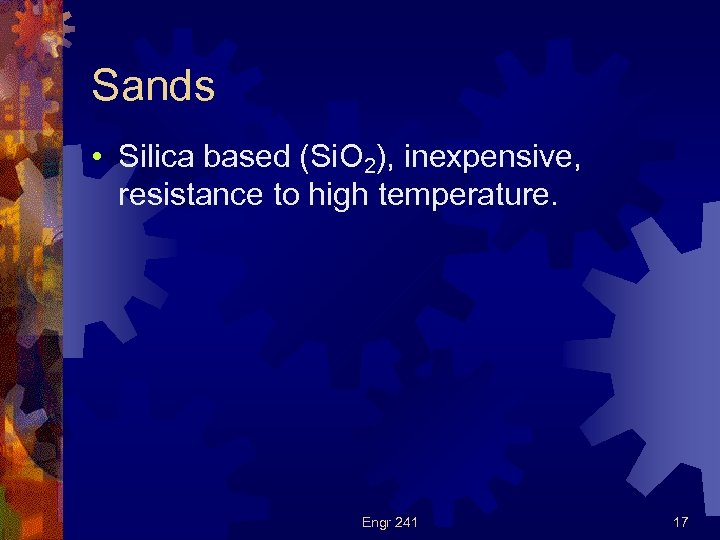 Sands

• Silica based ($SiO_2$), inexpensive, resistance to high temperature.

Engr 241

17